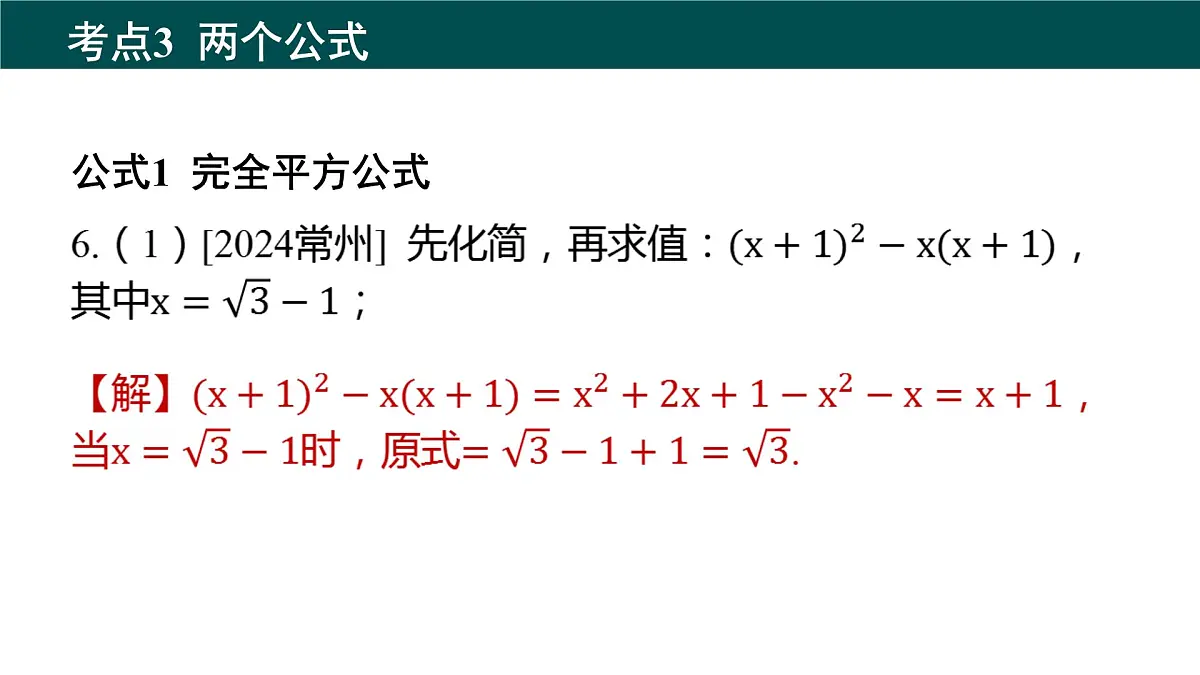 考点3 两个公式

公式1 完全平方公式

6.（1）[2024常州] 先化简，再求值：$(x+1)^2-x(x+1)$，其中$x=\sqrt{3}-1$；

【解】$(x+1)^2-x(x+1)=x^2+2x+1-x^2-x=x+1$，当$x=\sqrt{3}-1$时，原式$=\sqrt{3}-1+1=\sqrt{3}$.